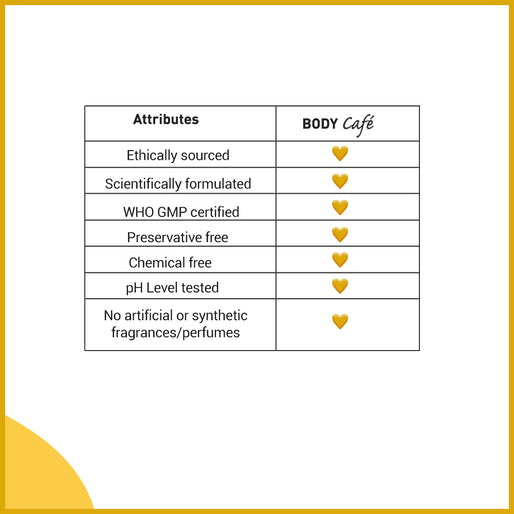 | Attributes | BODY Café |
|---|---|
| Ethically sourced | 💛 |
| Scientifically formulated | 💛 |
| WHO GMP certified | 💛 |
| Preservative free | 💛 |
| Chemical free | 💛 |
| pH Level tested | 💛 |
| No artificial or synthetic fragrances/perfumes | 💛 |